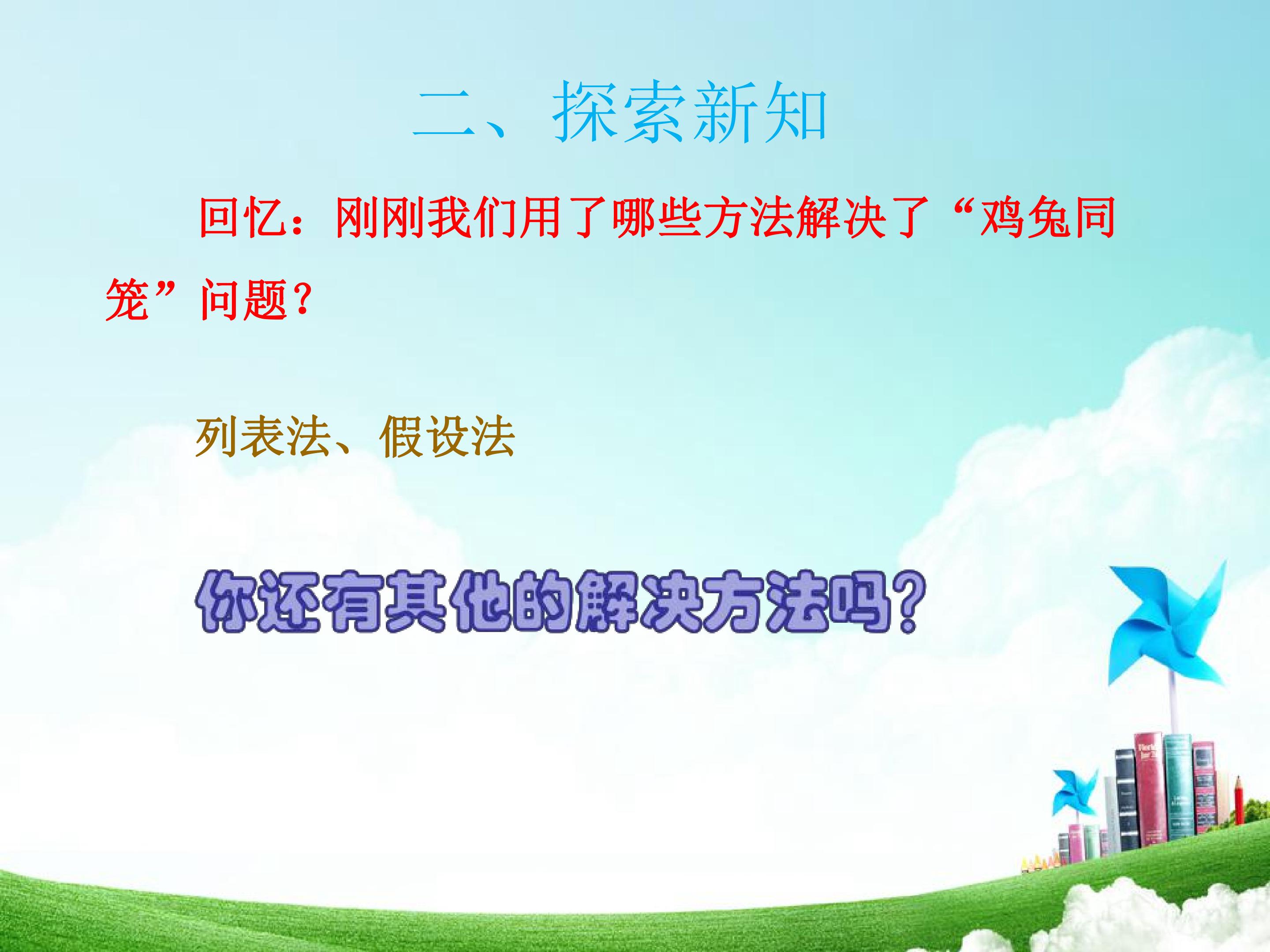 二、探索新知

回忆：刚刚我们用了哪些方法解决了“鸡兔同笼”问题?

列表法、假设法

你还有其他的解决方法吗?